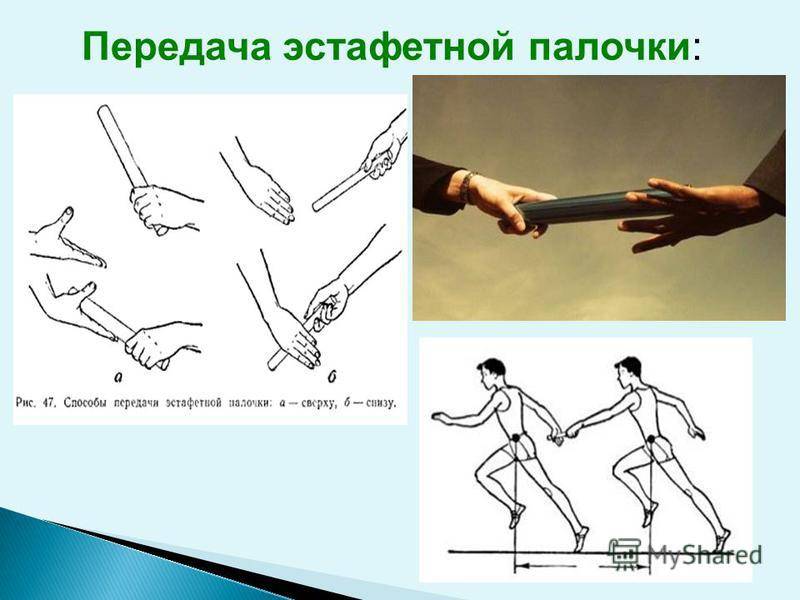 Передача эстафетной палочки:

а

б

Рис. 47. Способы передачи эстафетной палочки: а — сверху, б — снизу.

MyShared